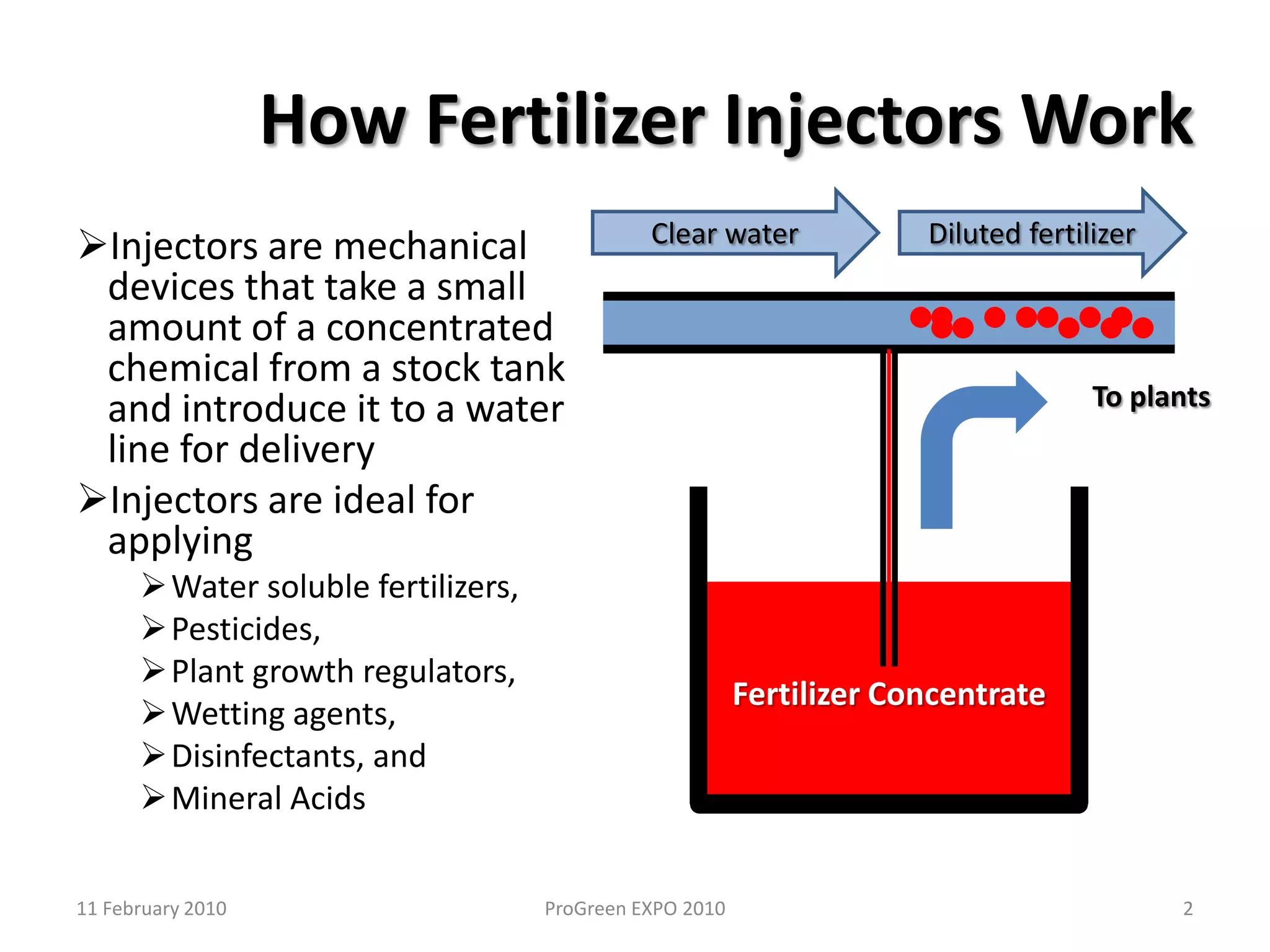 How Fertilizer Injectors Work

➢Injectors are mechanical devices that take a small amount of a concentrated chemical from a stock tank and introduce it to a water line for delivery

➢Injectors are ideal for applying

➢Water soluble fertilizers,

➢Pesticides,

➢Plant growth regulators,

➢Wetting agents,

➢Disinfectants, and

➢Mineral Acids

Clear water

Diluted fertilizer

To plants

Fertilizer Concentrate

11 February 2010

ProGreen EXPO 2010

2